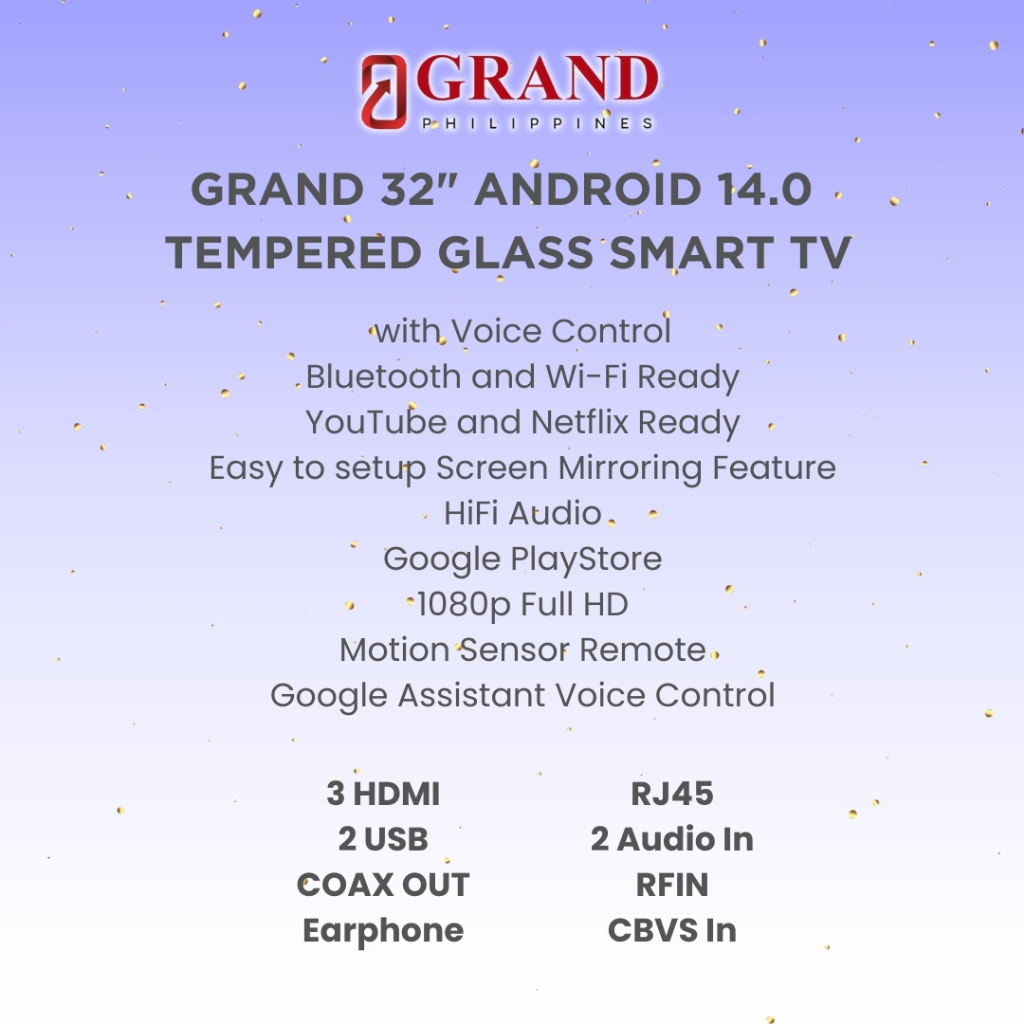 GRAND
PHILIPPINES

GRAND 32" ANDROID 14.0 TEMPERED GLASS SMART TV

with Voice Control
Bluetooth and Wi-Fi Ready
YouTube and Netflix Ready
Easy to setup Screen Mirroring Feature
HiFi Audio
Google PlayStore
1080p Full HD
Motion Sensor Remote
Google Assistant Voice Control

3 HDMI
2 USB
COAX OUT
Earphone

RJ45
2 Audio In
RFIN
CBVS In